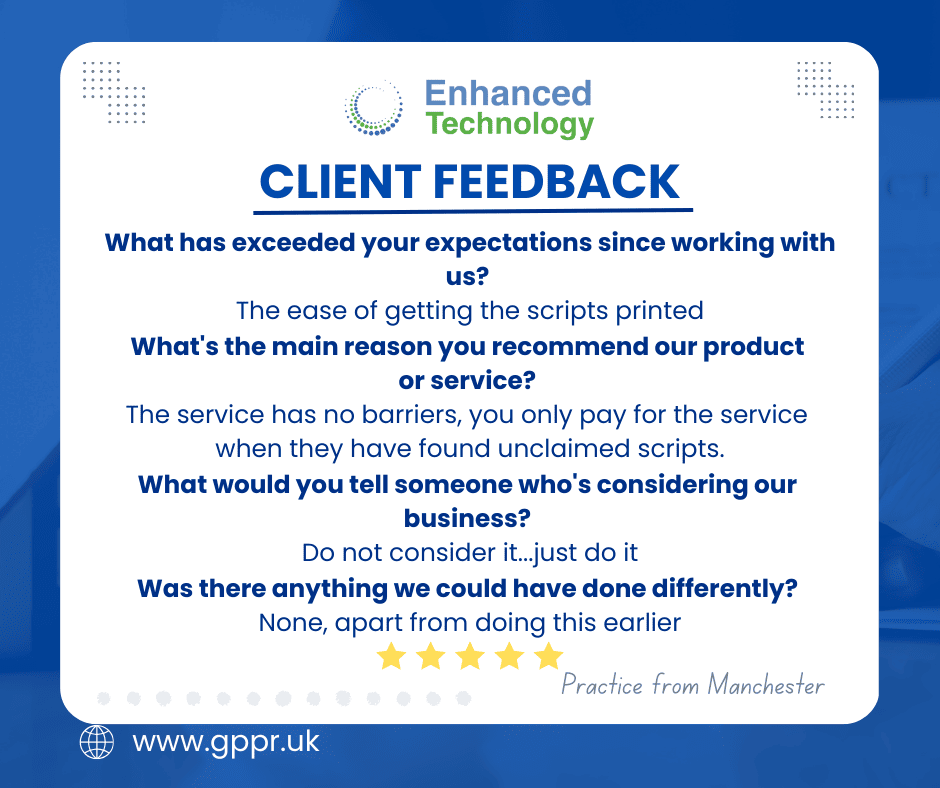 Enhanced Technology

CLIENT FEEDBACK

What has exceeded your expectations since working with us?

The ease of getting the scripts printed

What's the main reason you recommend our product or service?

The service has no barriers, you only pay for the service when they have found unclaimed scripts.

What would you tell someone who's considering our business?

Do not consider it...just do it

Was there anything we could have done differently?

None, apart from doing this earlier

Practice from Manchester

www.gppr.uk